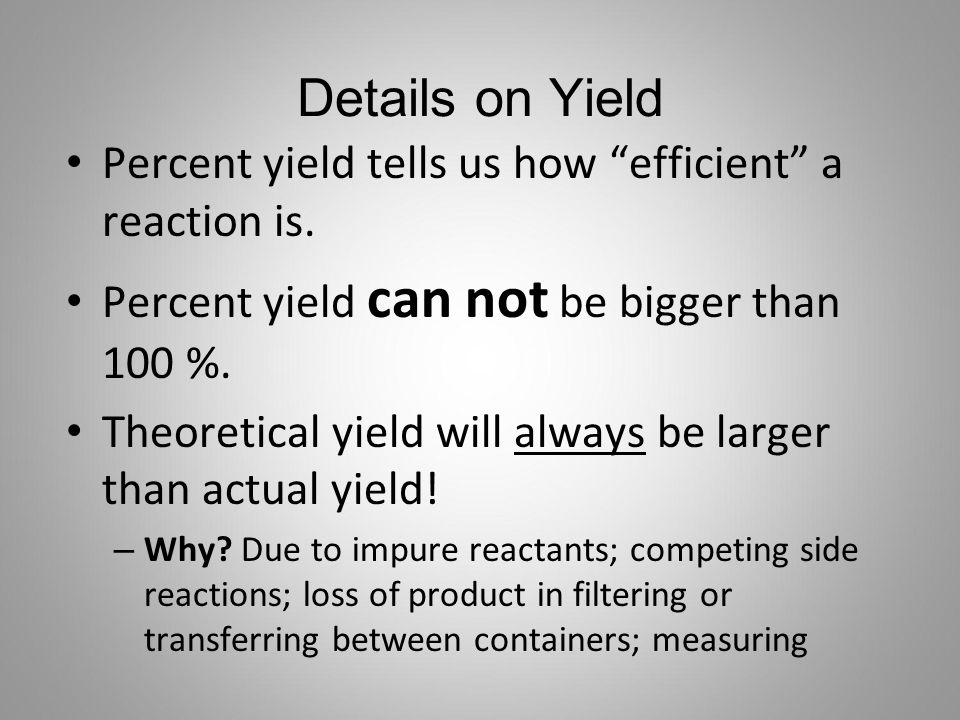 Details on Yield

• Percent yield tells us how “efficient” a reaction is.

• Percent yield can not be bigger than 100 %.

• Theoretical yield will always be larger than actual yield!

– Why? Due to impure reactants; competing side reactions; loss of product in filtering or transferring between containers; measuring